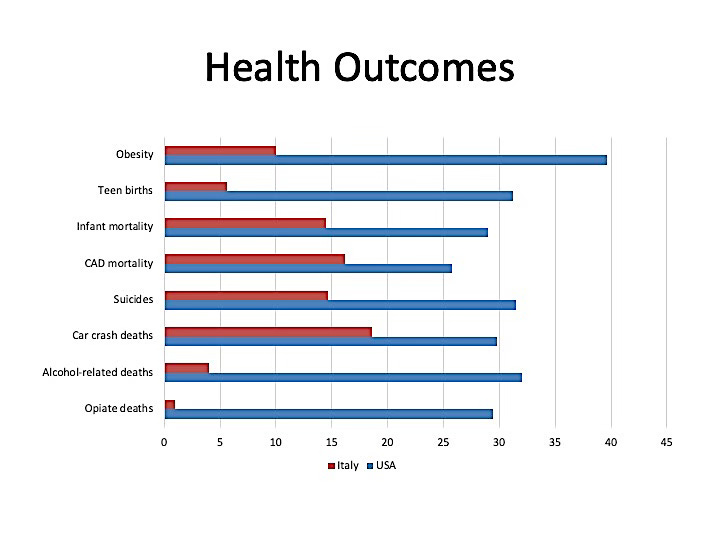 Health Outcomes

Obesity
Teen births
Infant mortality
CAD mortality
Suicides
Car crash deaths
Alcohol-related deaths
Opiate deaths

0 5 10 15 20 25 30 35 40 45

Italy USA